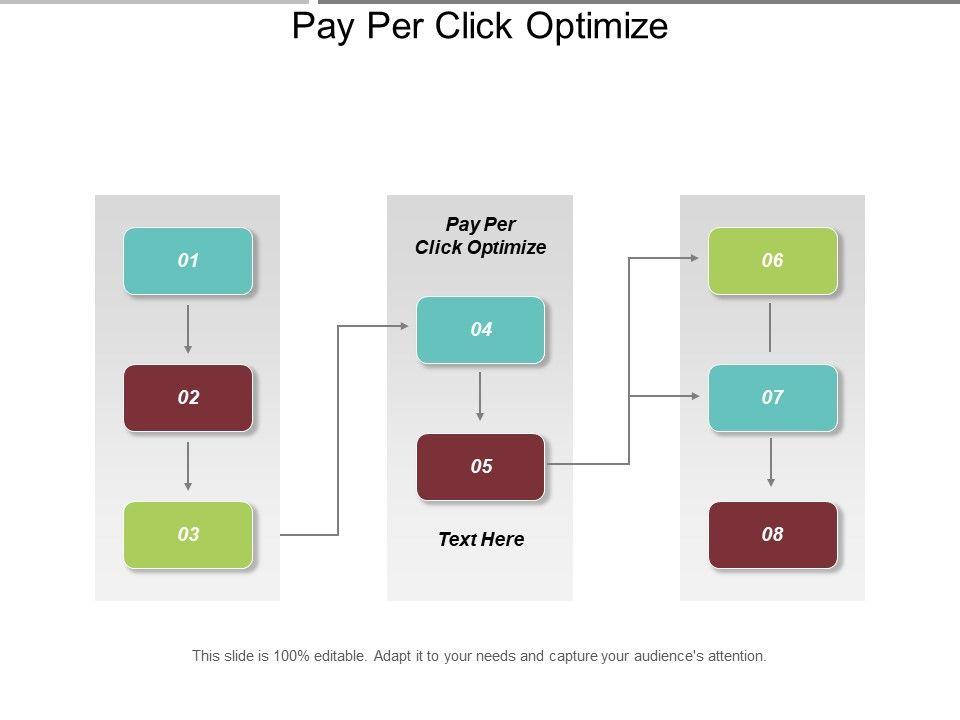 Pay Per Click Optimize

01

02

03

Pay Per Click Optimize

04

05

Text Here

06

07

08

This slide is 100% editable. Adapt it to your needs and capture your audience's attention.